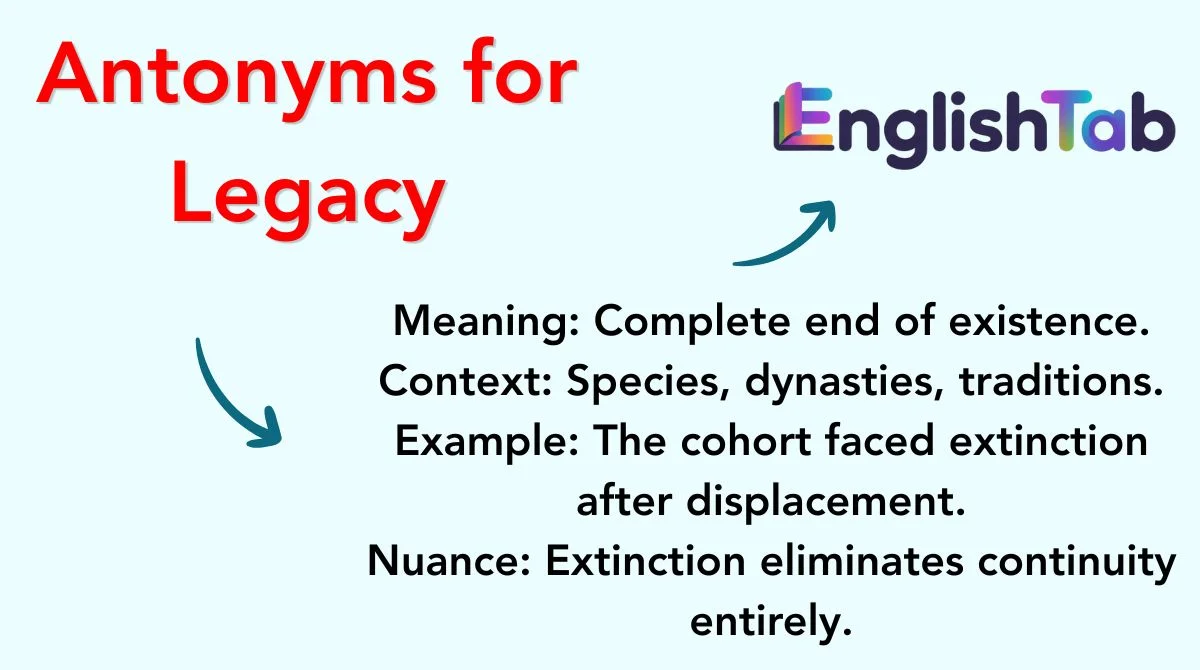 Antonyms for Legacy

EnglishTab

Meaning: Complete end of existence.
Context: Species, dynasties, traditions.
Example: The cohort faced extinction after displacement.
Nuance: Extinction eliminates continuity entirely.